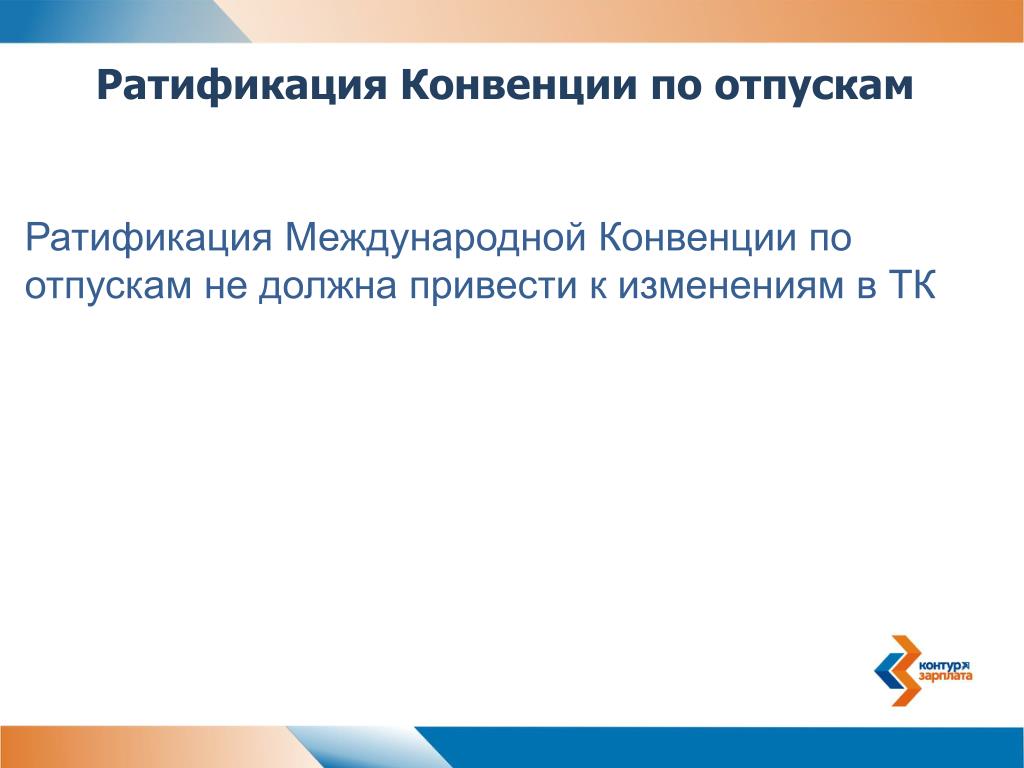 Ратификация Конвенции по отпускам

Ратификация Международной Конвенции по отпускам не должна привести к изменениям в ТК

контур
зарплата